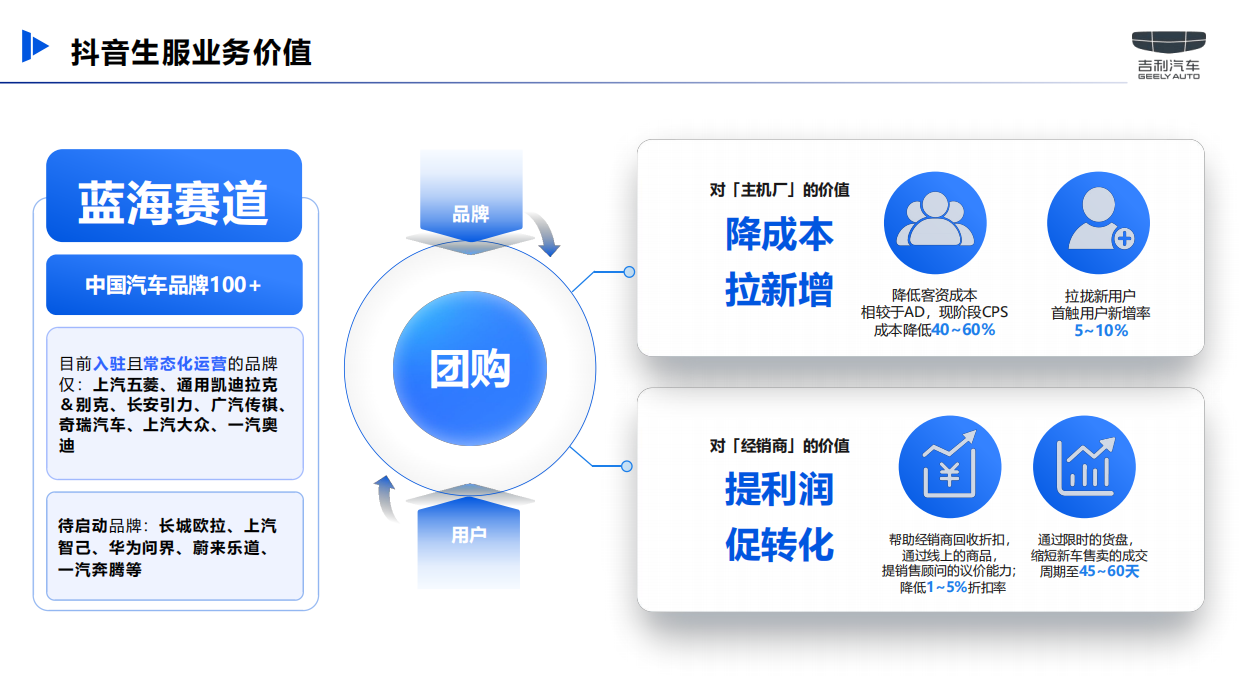 抖音生服业务价值

吉利汽车
GEELY AUTO

蓝海赛道

中国汽车品牌100+

目前入驻且常态化运营的品牌仅：上汽五菱、通用凯迪拉克＆别克、长安引力、广汽传祺、奇瑞汽车、上汽大众、一汽奥迪

待启动品牌：长城欧拉、上汽智己、华为问界、蔚来乐道、一汽奔腾等

品牌

团购

用户

对「主机厂」的价值
降成本
拉新增

降低客资成本
相较于AD，现阶段CPS
成本降低40～60%

拉拢新用户
首触用户新增率
5～10%

对「经销商」的价值
提利润
促转化

帮助经销商回收折扣，
通过线上的商品，
提销售顾问的议价能力；
降低1～5%折扣率

通过限时的货盘，
缩短新车售卖的成交
周期至45～60天